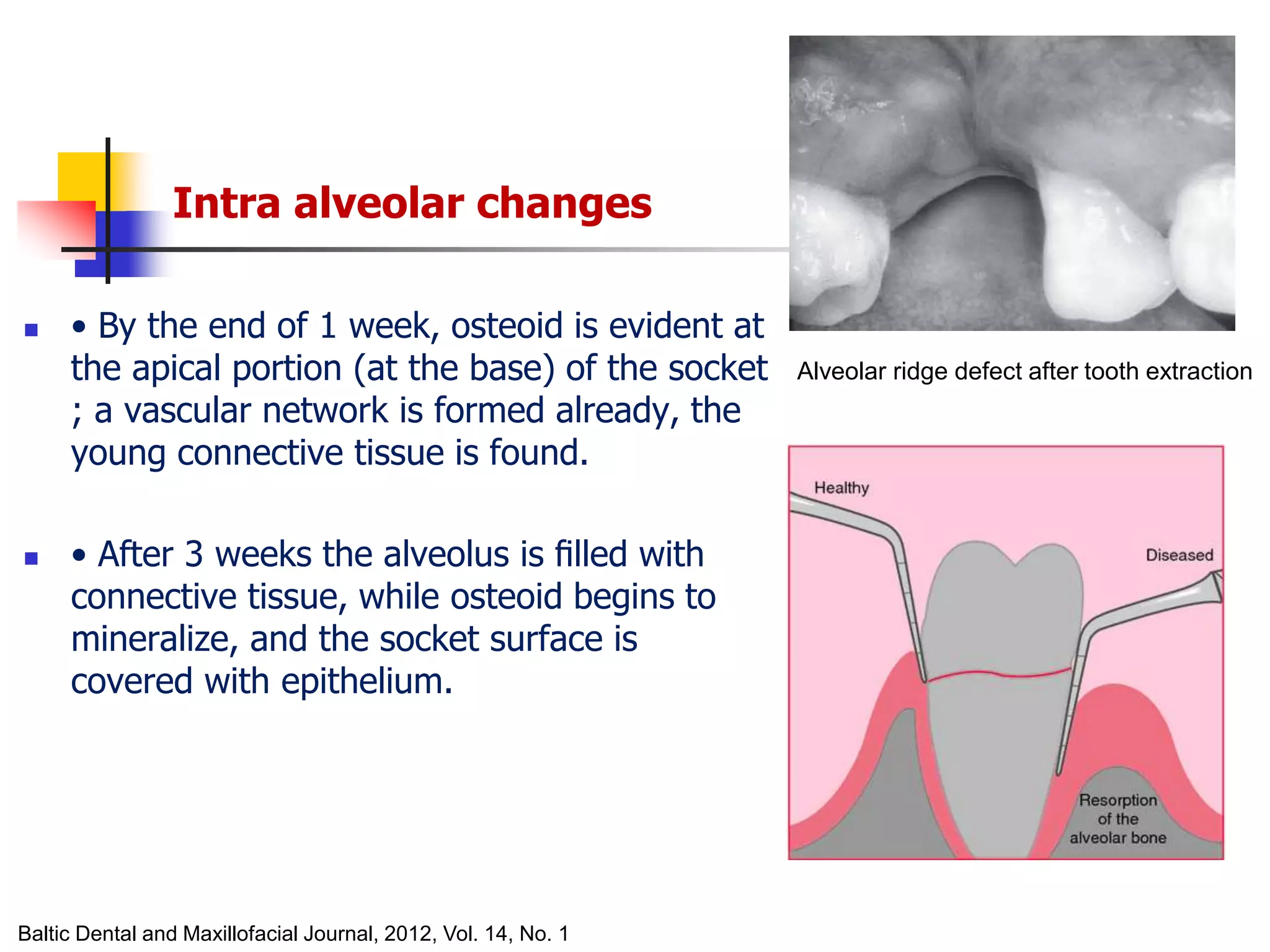 Intra alveolar changes

▪ • By the end of 1 week, osteoid is evident at the apical portion (at the base) of the socket ; a vascular network is formed already, the young connective tissue is found.

▪ • After 3 weeks the alveolus is filled with connective tissue, while osteoid begins to mineralize, and the socket surface is covered with epithelium.

Alveolar ridge defect after tooth extraction

Healthy

Diseased

Resorption of the alveolar bone

Baltic Dental and Maxillofacial Journal, 2012, Vol. 14, No. 1